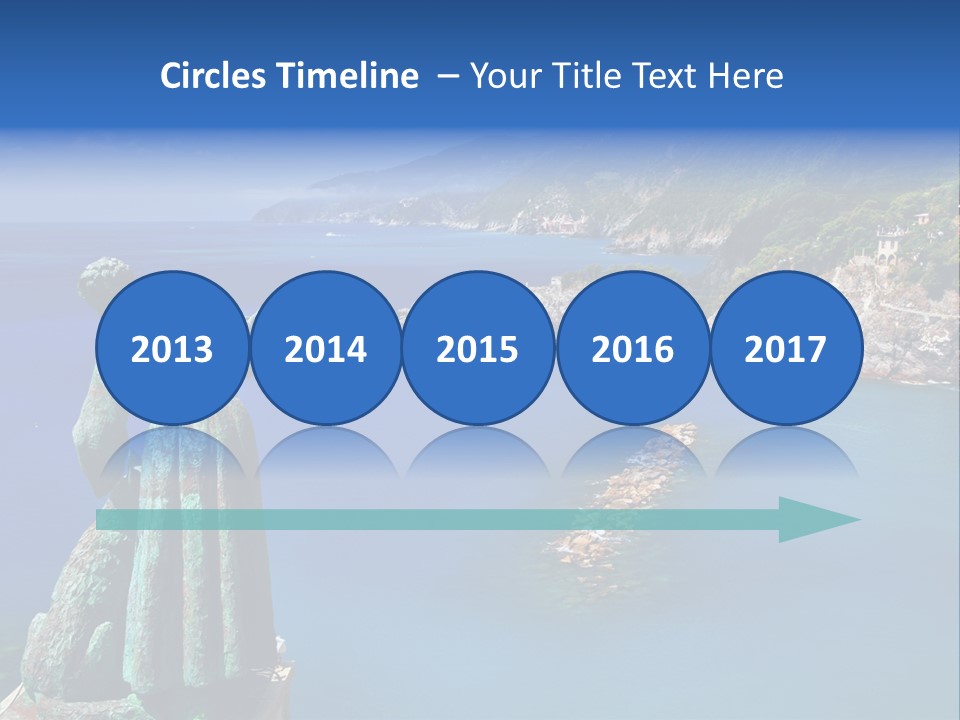 Circles Timeline – Your Title Text Here

2013 2014 2015 2016 2017